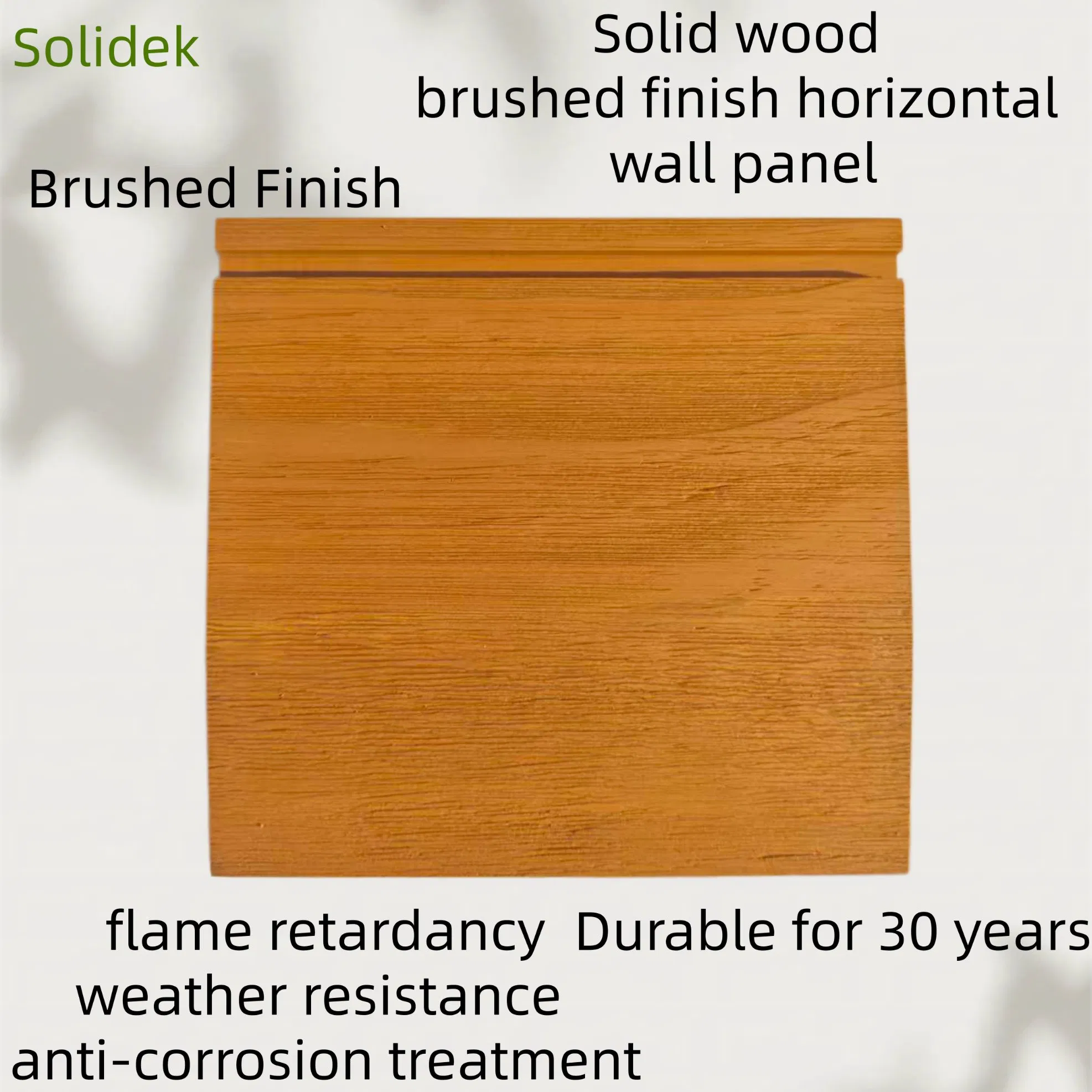 Solidek

Solid wood brushed finish horizontal wall panel

Brushed Finish

flame retardancy Durable for 30 years

weather resistance

anti-corrosion treatment